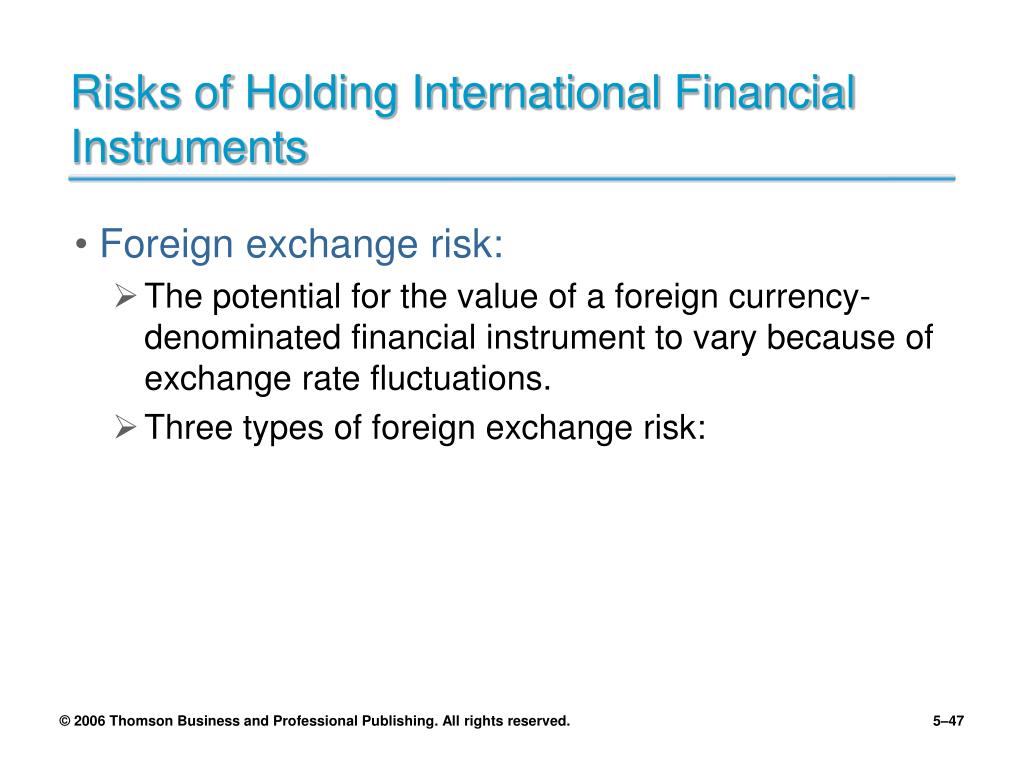 Risks of Holding International Financial Instruments

• Foreign exchange risk:

➢ The potential for the value of a foreign currency-denominated financial instrument to vary because of exchange rate fluctuations.

➢ Three types of foreign exchange risk:

© 2006 Thomson Business and Professional Publishing. All rights reserved.

5–47